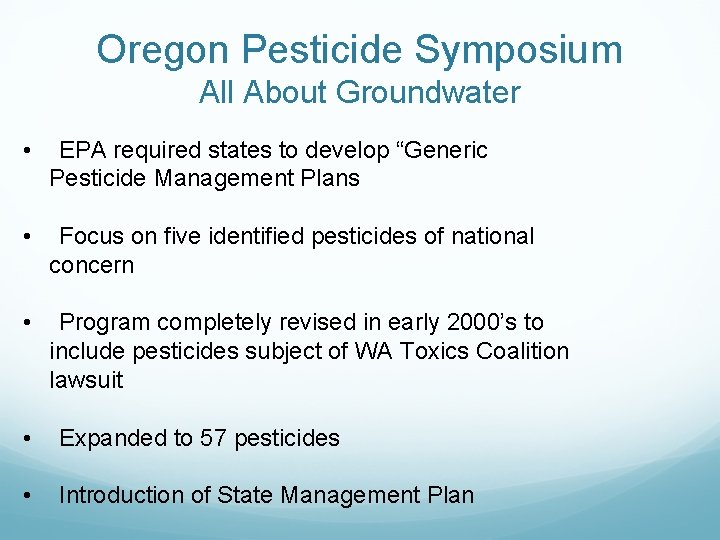 Oregon Pesticide Symposium
All About Groundwater

• EPA required states to develop “Generic Pesticide Management Plans

• Focus on five identified pesticides of national concern

• Program completely revised in early 2000’s to include pesticides subject of WA Toxics Coalition lawsuit

• Expanded to 57 pesticides

• Introduction of State Management Plan